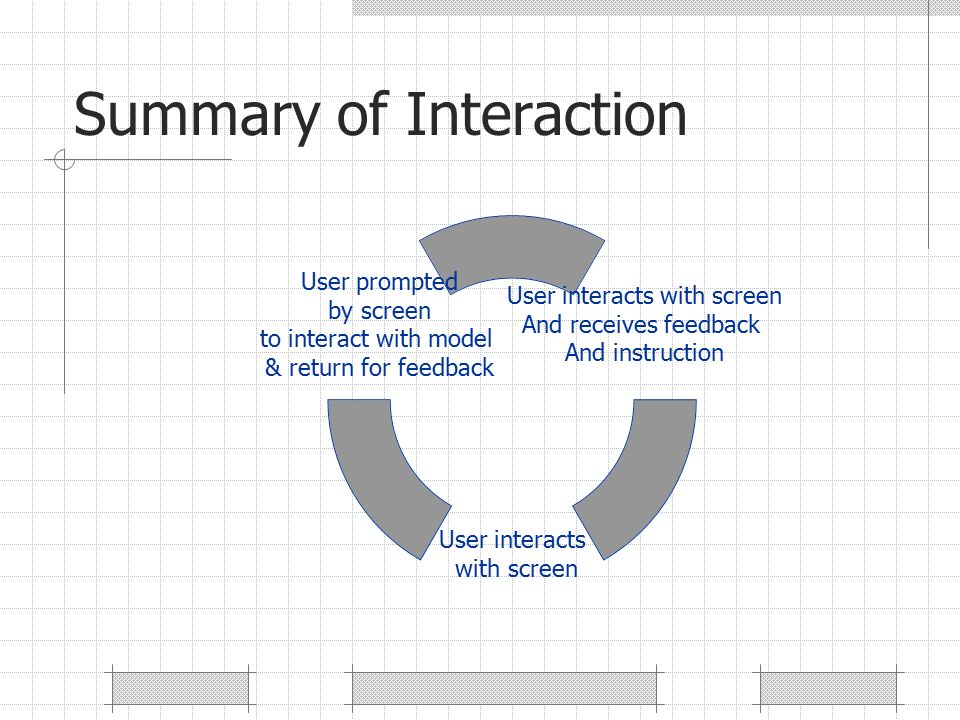 Summary of Interaction

User prompted by screen to interact with model & return for feedback

User interacts with screen And receives feedback And instruction

User interacts with screen